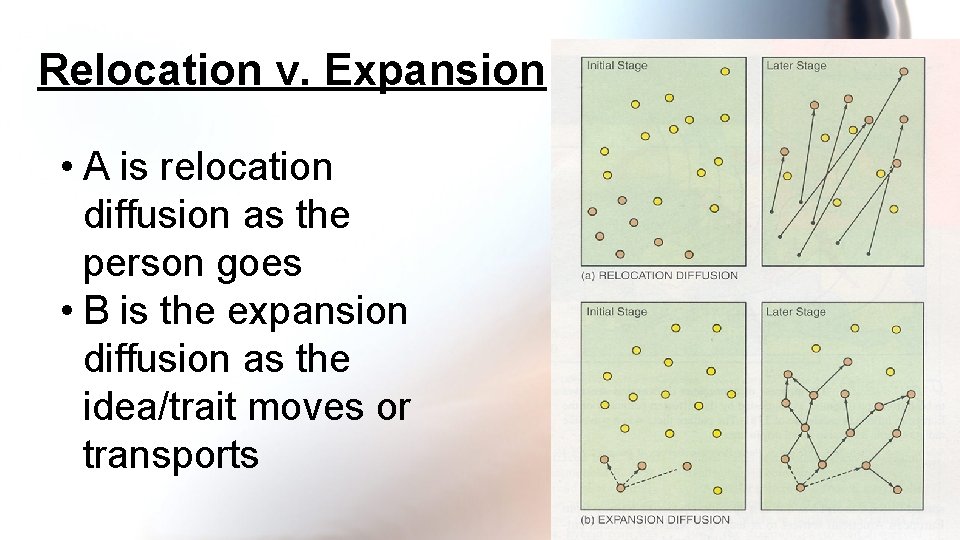 Relocation v. Expansion

• A is relocation diffusion as the person goes
• B is the expansion diffusion as the idea/trait moves or transports

Initial Stage

Later Stage

(a) RELOCATION DIFFUSION

Initial Stage

Later Stage

(b) EXPANSION DIFFUSION